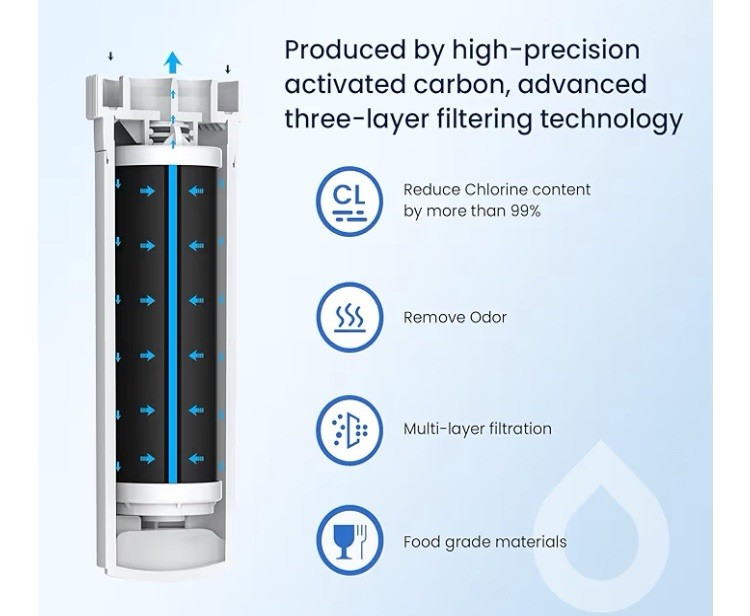 Produced by high-precision activated carbon, advanced three-layer filtering technology

CL

Reduce Chlorine content by more than 99%

Remove Odor

Multi-layer filtration

Food grade materials